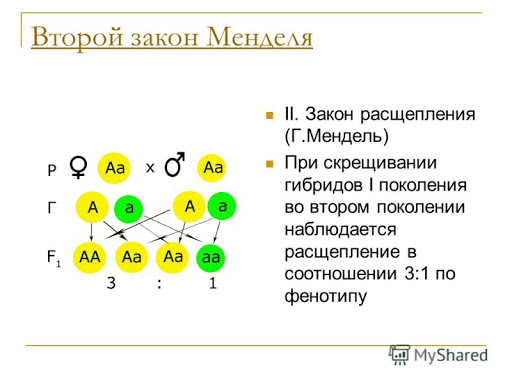 Второй закон Менделя

P ♀ Aa x ♂ Aa

Г A a A a

$F_1$ AA Aa Aa aa

3 : 1

II. Закон расщепления (Г.Мендель)

При скрещивании гибридов I поколения во втором поколении наблюдается расщепление в соотношении 3:1 по фенотипу

MyShared